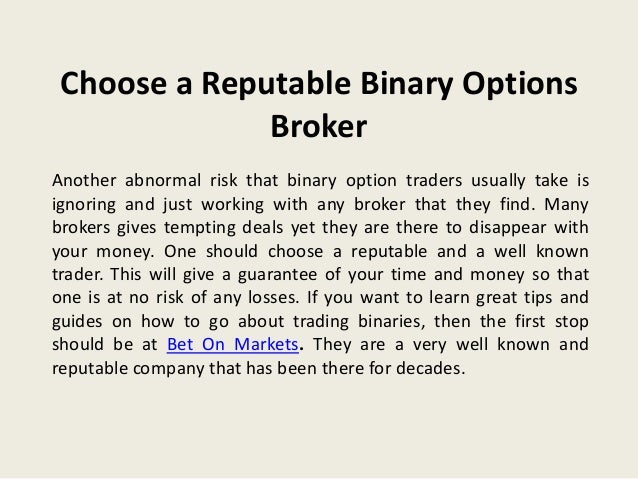 Choose a Reputable Binary Options Broker

Another abnormal risk that binary option traders usually take is ignoring and just working with any broker that they find. Many brokers gives tempting deals yet they are there to disappear with your money. One should choose a reputable and a well known trader. This will give a guarantee of your time and money so that one is at no risk of any losses. If you want to learn great tips and guides on how to go about trading binaries, then the first stop should be at Bet On Markets. They are a very well known and reputable company that has been there for decades.